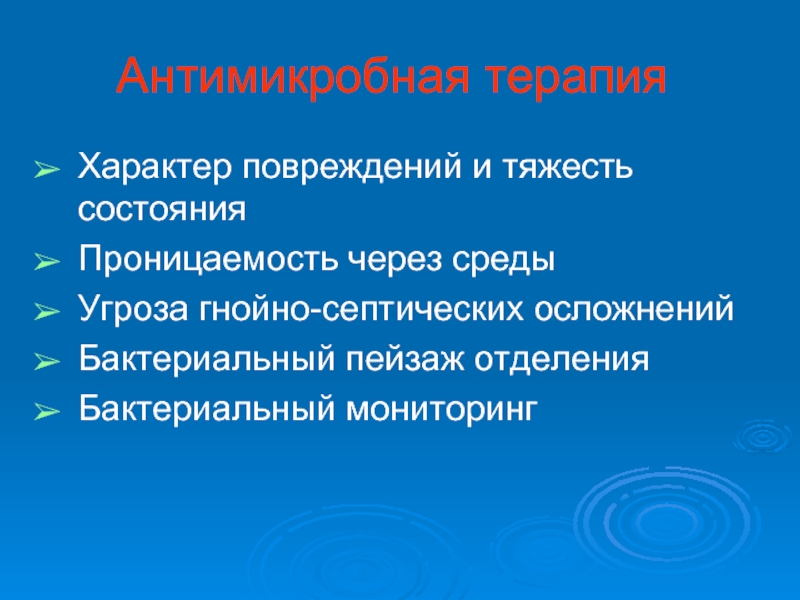 Антимикробная терапия

➢ Характер повреждений и тяжесть состояния
➢ Проницаемость через среды
➢ Угроза гнойно-септических осложнений
➢ Бактериальный пейзаж отделения
➢ Бактериальный мониторинг